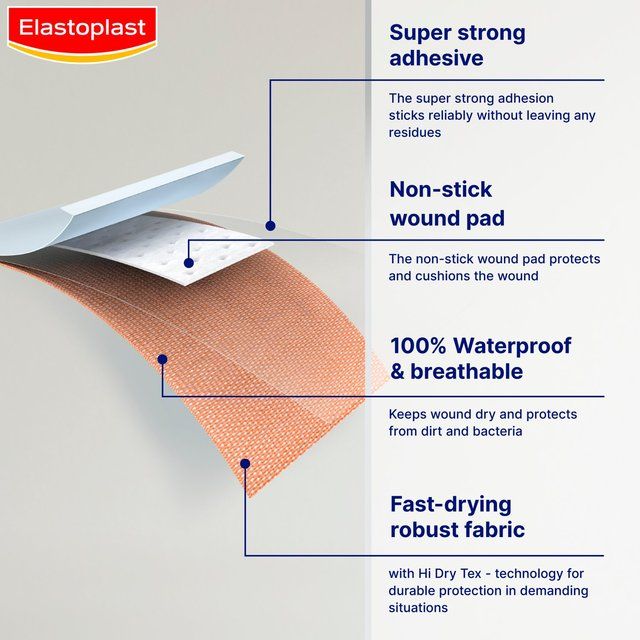 Elastoplast

Super strong adhesive

The super strong adhesion sticks reliably without leaving any residues

Non-stick wound pad

The non-stick wound pad protects and cushions the wound

100% Waterproof & breathable

Keeps wound dry and protects from dirt and bacteria

Fast-drying robust fabric

with Hi Dry Tex - technology for durable protection in demanding situations